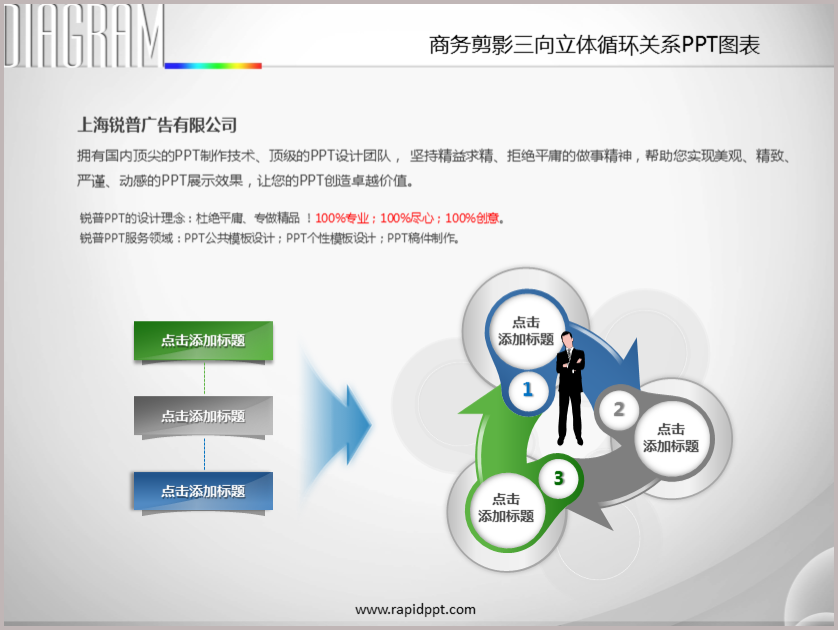 DIAGRAM

商务剪影三向立体循环关系PPT图表

上海锐普广告有限公司

拥有国内顶尖的PPT制作技术、顶级的PPT设计团队， 坚持精益求精、拒绝平庸的做事精神，帮助您实现美观、精致、严谨、动感的PPT展示效果，让您的PPT创造卓越价值。

锐普PPT的设计理念：杜绝平庸、专做精品 ！100%专业；100%尽心；100%创意。
锐普PPT服务领域：PPT公共模板设计；PPT个性模板设计；PPT稿件制作。

点击添加标题

点击添加标题

点击添加标题

点击
添加标题

1

2

点击
添加标题

3

点击
添加标题

www.rapidppt.com